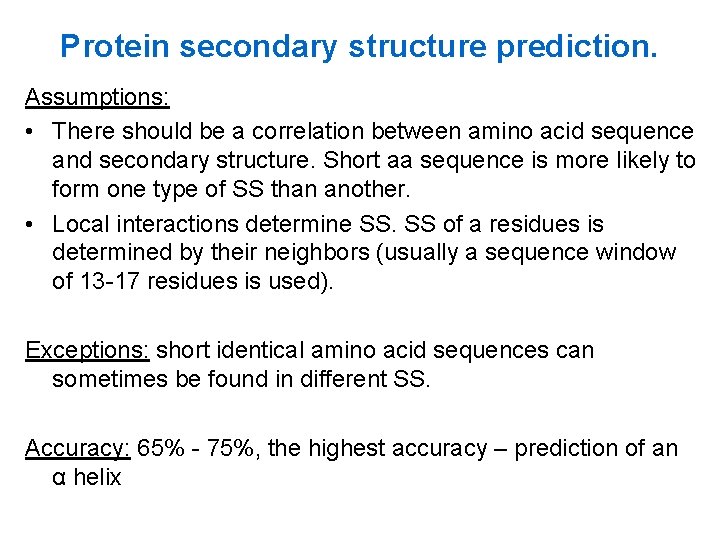 Protein secondary structure prediction.

Assumptions:

• There should be a correlation between amino acid sequence and secondary structure. Short aa sequence is more likely to form one type of SS than another.

• Local interactions determine SS. SS of a residues is determined by their neighbors (usually a sequence window of 13-17 residues is used).

Exceptions: short identical amino acid sequences can sometimes be found in different SS.

Accuracy: 65% - 75%, the highest accuracy – prediction of an α helix